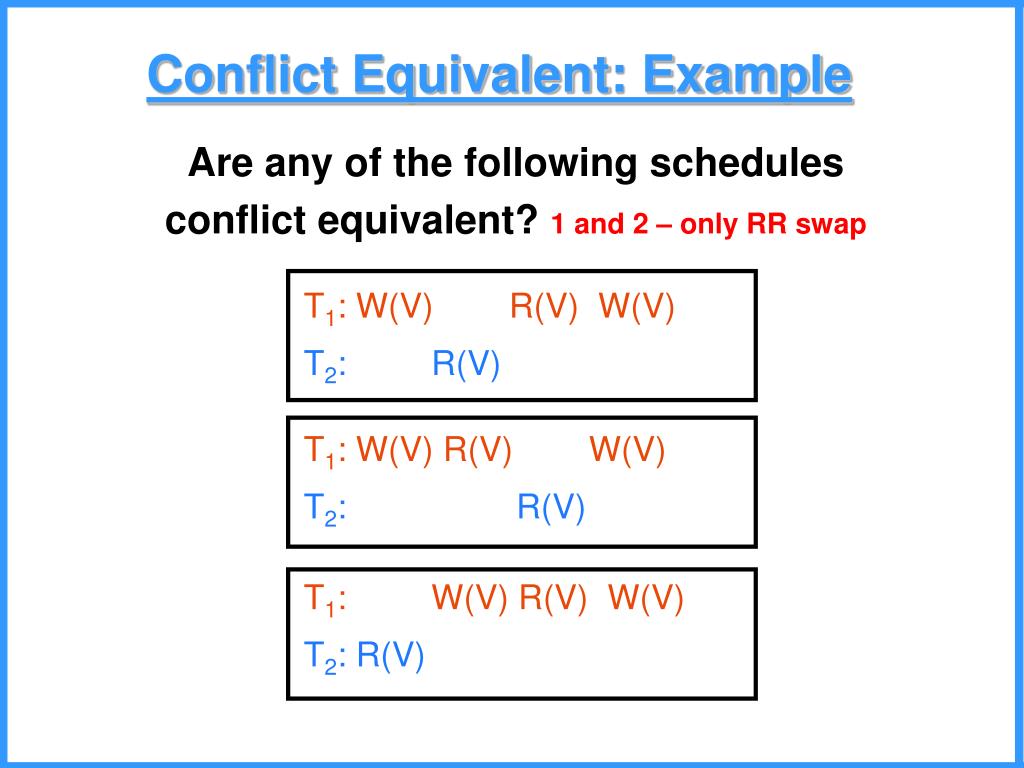 Conflict Equivalent: Example

Are any of the following schedules conflict equivalent? 1 and 2 – only RR swap

$T_1$: W(V) R(V) W(V)
$T_2$: R(V)

$T_1$: W(V) R(V) W(V)
$T_2$: R(V)

$T_1$: W(V) R(V) W(V)
$T_2$: R(V)